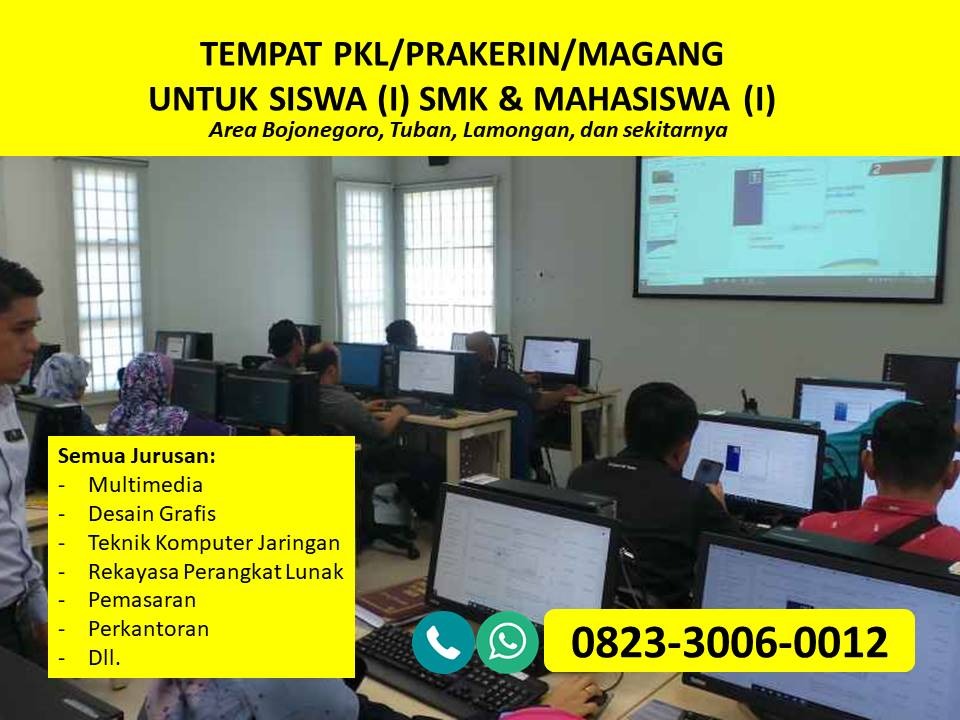 TEMPAT PKL/PRAKERIN/MAGANG
UNTUK SISWA (I) SMK & MAHASISWA (I)
Area Bojonegoro, Tuban, Lamongan, dan sekitarnya

Semua Jurusan:
- Multimedia
- Desain Grafis
- Teknik Komputer Jaringan
- Rekayasa Perangkat Lunak
- Pemasaran
- Perkantoran
- Dll.

0823-3006-0012